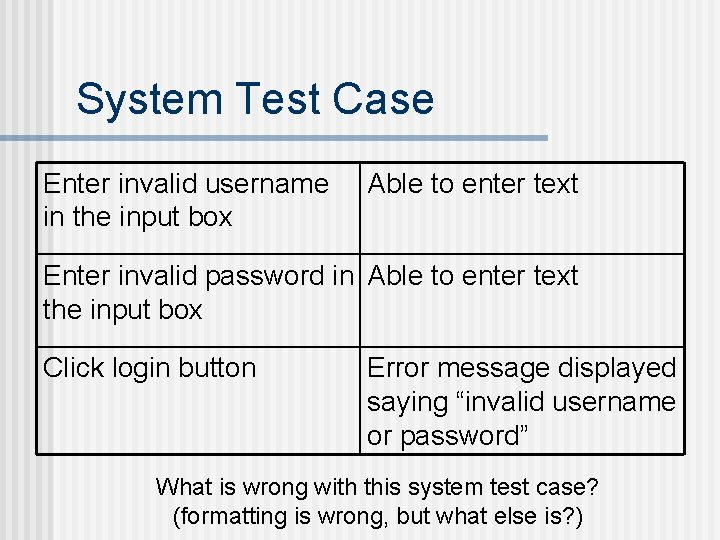 System Test Case

| Enter invalid username in the input box | Able to enter text |
|---|---|
| Enter invalid password in the input box | Able to enter text |
| Click login button | Error message displayed saying “invalid username or password” |

What is wrong with this system test case? (formatting is wrong, but what else is?)